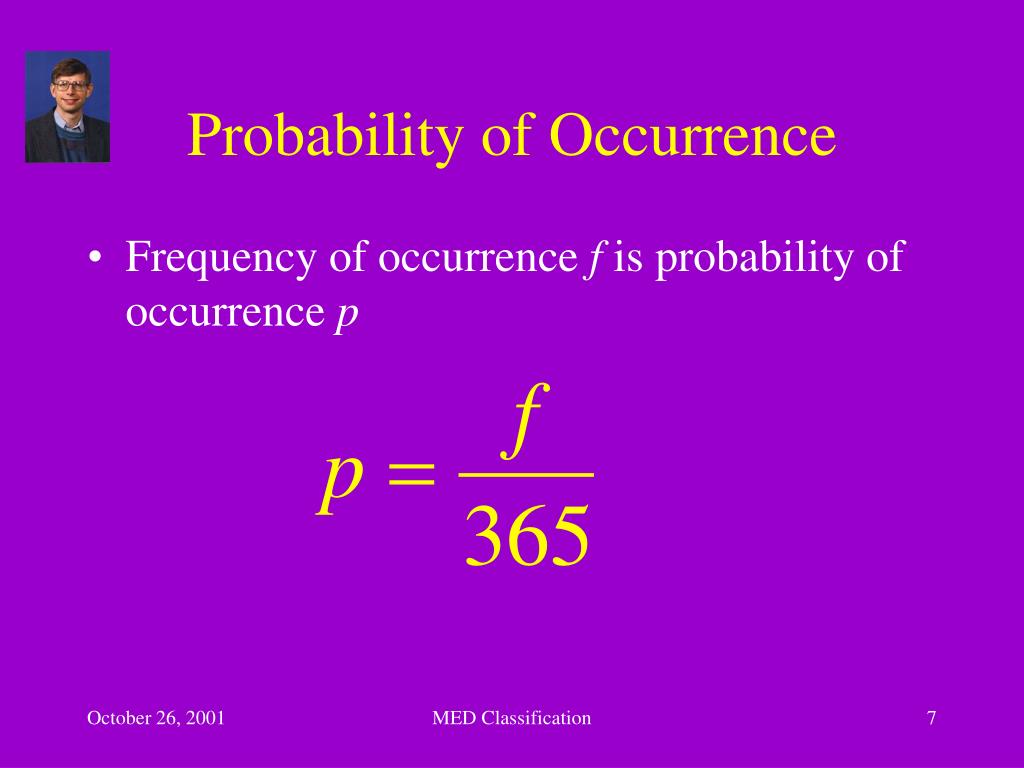 Probability of Occurrence

• Frequency of occurrence $f$ is probability of occurrence $p$

$p = \frac{f}{365}$

October 26, 2001

MED Classification

7